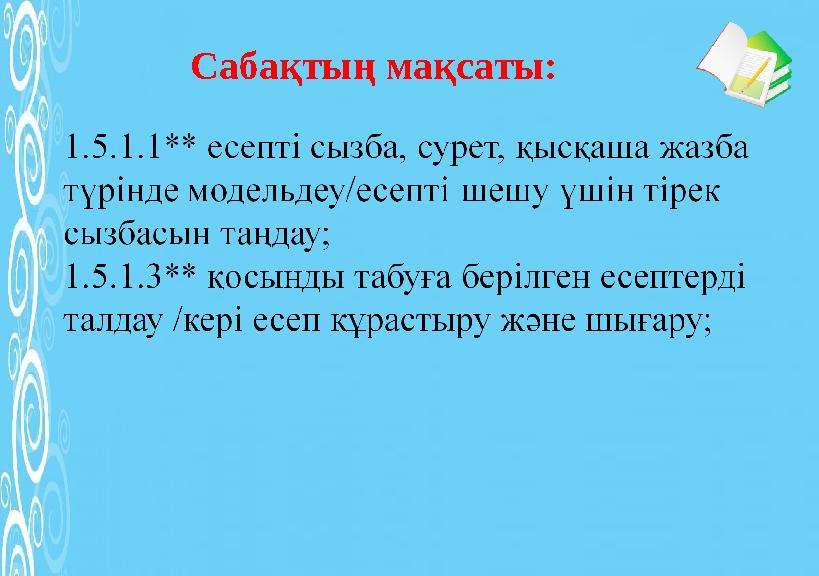 Сабақтың мақсаты:

1.5.1.1** есепті сызба, сурет, қысқаша жазба түрінде модельдеу/есепті шешу үшін тірек сызбасын таңдау;
1.5.1.3** қосынды табуға берілген есептерді талдау /кері есеп құрастыру және шығару;